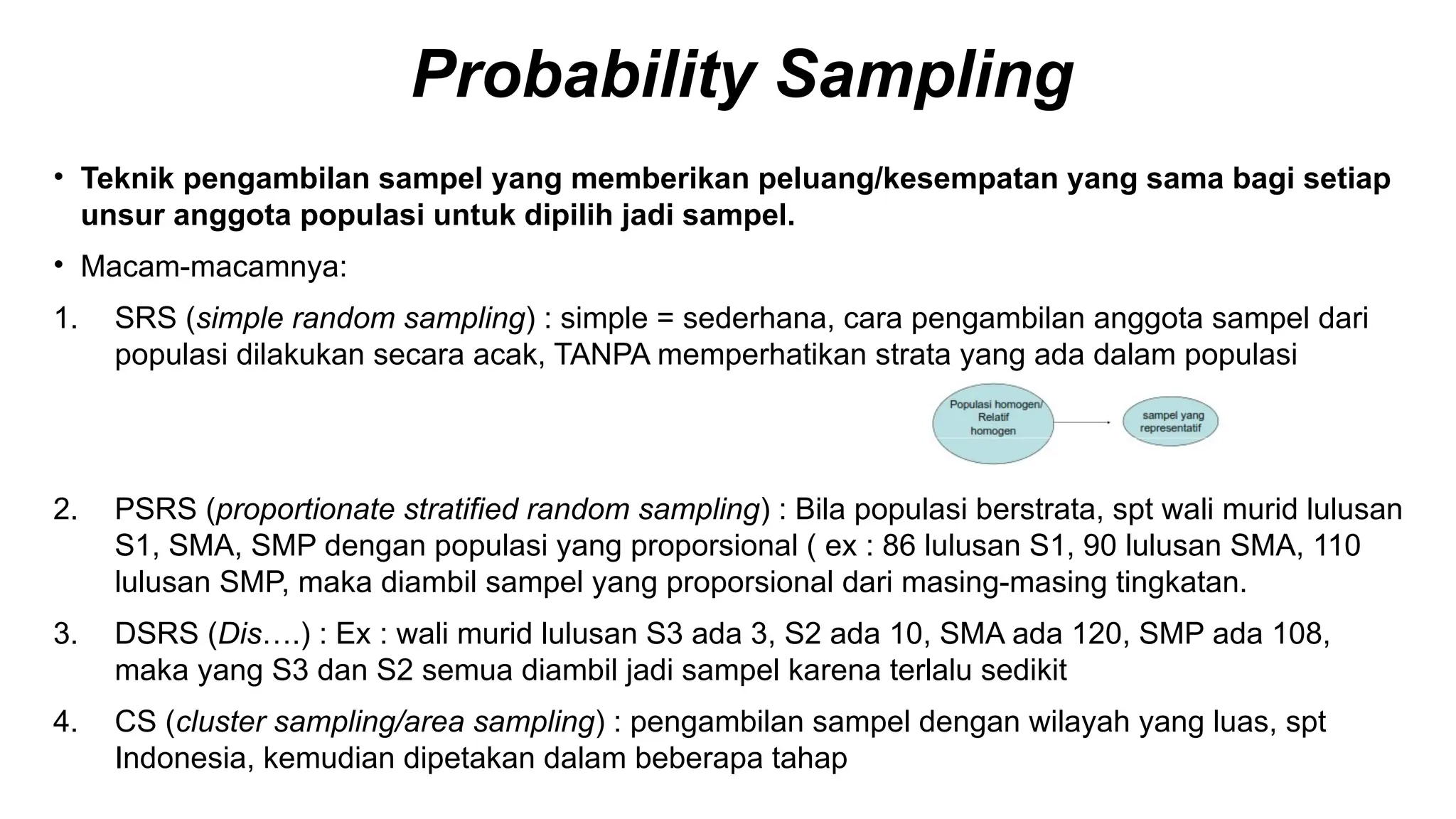 Probability Sampling

• Teknik pengambilan sampel yang memberikan peluang/kesempatan yang sama bagi setiap unsur anggota populasi untuk dipilih jadi sampel.

• Macam-macamnya:

1. SRS (simple random sampling) : simple = sederhana, cara pengambilan anggota sampel dari populasi dilakukan secara acak, TANPA memperhatikan strata yang ada dalam populasi

Populasi homogen/ Relatif homogen

sampel yang representatif

2. PSRS (proportionate stratified random sampling) : Bila populasi berstrata, spt wali murid lulusan S1, SMA, SMP dengan populasi yang proporsional ( ex : 86 lulusan S1, 90 lulusan SMA, 110 lulusan SMP, maka diambil sampel yang proporsional dari masing-masing tingkatan.

3. DSRS (Dis….) : Ex : wali murid lulusan S3 ada 3, S2 ada 10, SMA ada 120, SMP ada 108, maka yang S3 dan S2 semua diambil jadi sampel karena terlalu sedikit

4. CS (cluster sampling/area sampling) : pengambilan sampel dengan wilayah yang luas, spt Indonesia, kemudian dipetakan dalam beberapa tahap